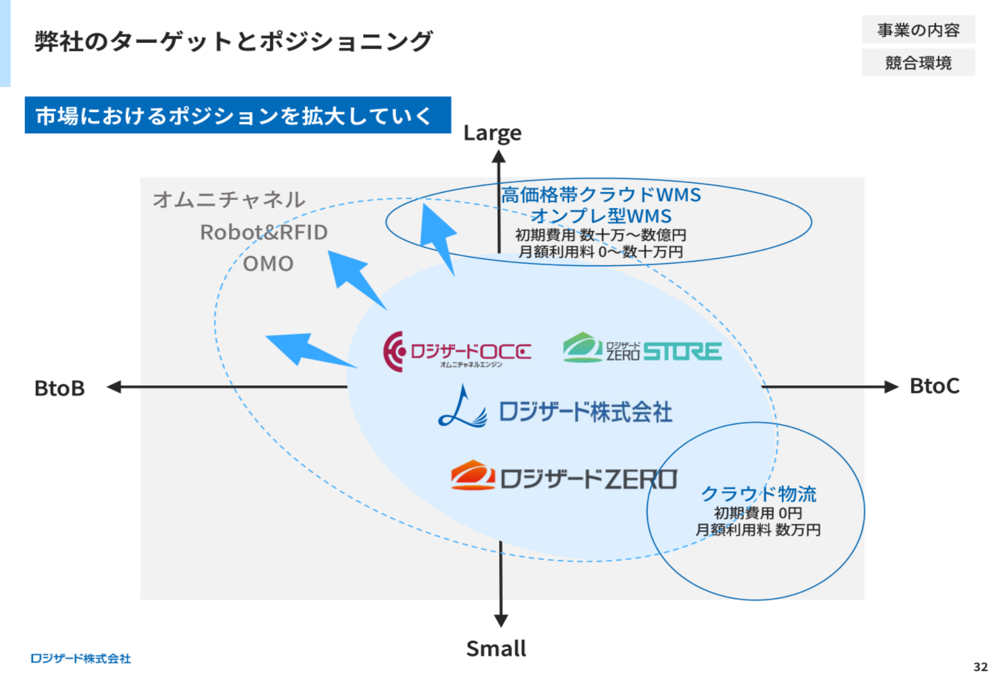 弊社のターゲットとポジショニング

事業の内容

競合環境

市場におけるポジションを拡大していく

Large

オムニチャネル
Robot&RFID
OMO

高価格帯クラウドWMS
オンプレ型WMS
初期費用 数十万～数億円
月額利用料 0～数十万円

ロジザードOCE
オムニチャネルエンジン

ロジザード ZERO STORE

BtoB

ロジザード株式会社

BtoC

ロジザードZERO

クラウド物流
初期費用 0円
月額利用料 数万円

Small

ロジザード株式会社

32